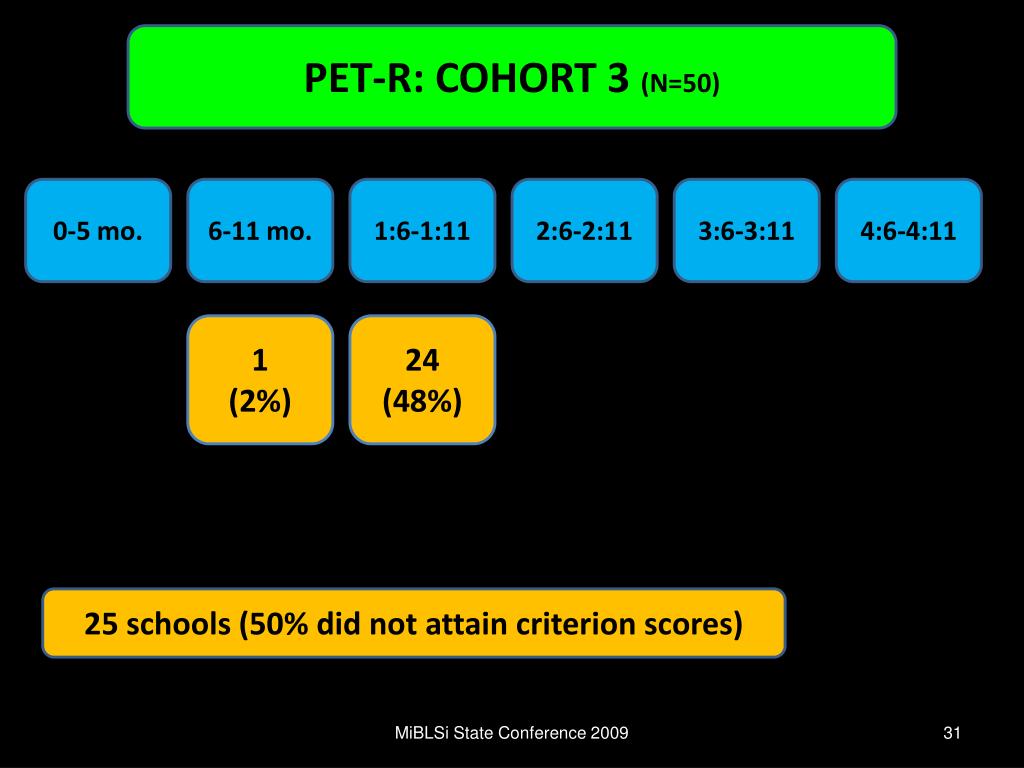 PET-R: COHORT 3 (N=50)

0-5 mo.

6-11 mo.

1:6-1:11

2:6-2:11

3:6-3:11

4:6-4:11

1
(2%)

24
(48%)

25 schools (50% did not attain criterion scores)

MiBLSi State Conference 2009

31